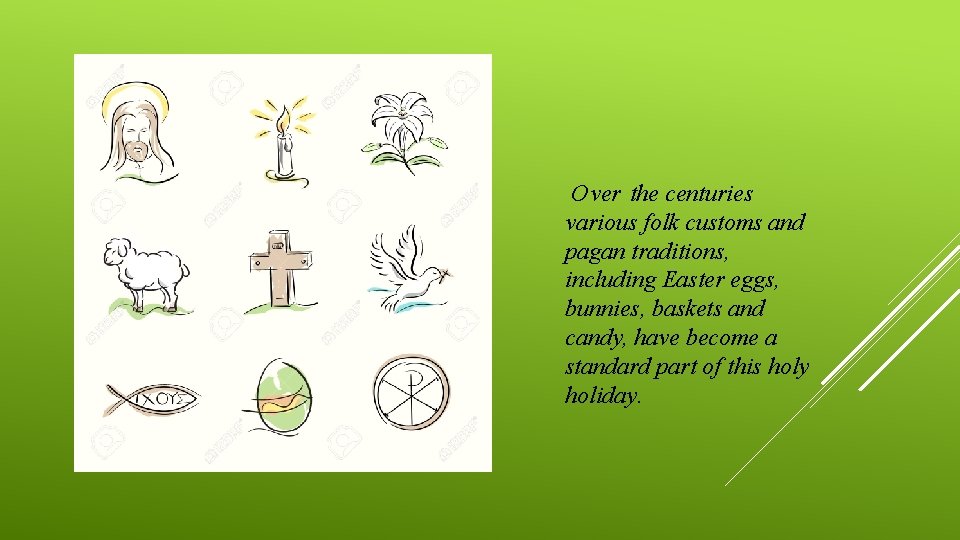 ΙΧΘΥΣ

Over the centuries various folk customs and pagan traditions, including Easter eggs, bunnies, baskets and candy, have become a standard part of this holy holiday.